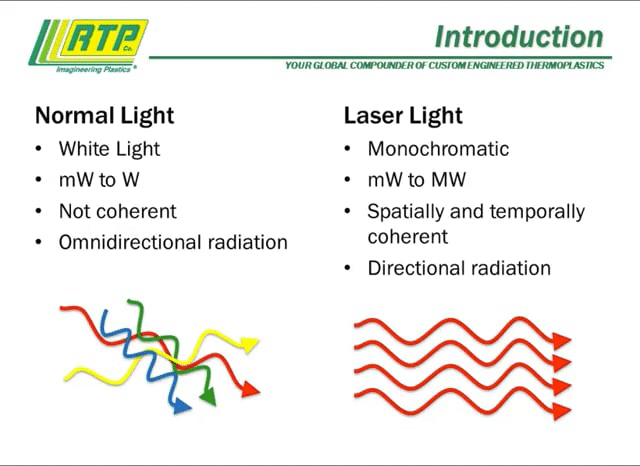 RTP Co.
Imagineering Plastics®

Introduction

YOUR GLOBAL COMPOUNDER OF CUSTOM ENGINEERED THERMOPLASTICS

Normal Light
• White Light
• mW to W
• Not coherent
• Omnidirectional radiation

Laser Light
• Monochromatic
• mW to MW
• Spatially and temporally coherent
• Directional radiation